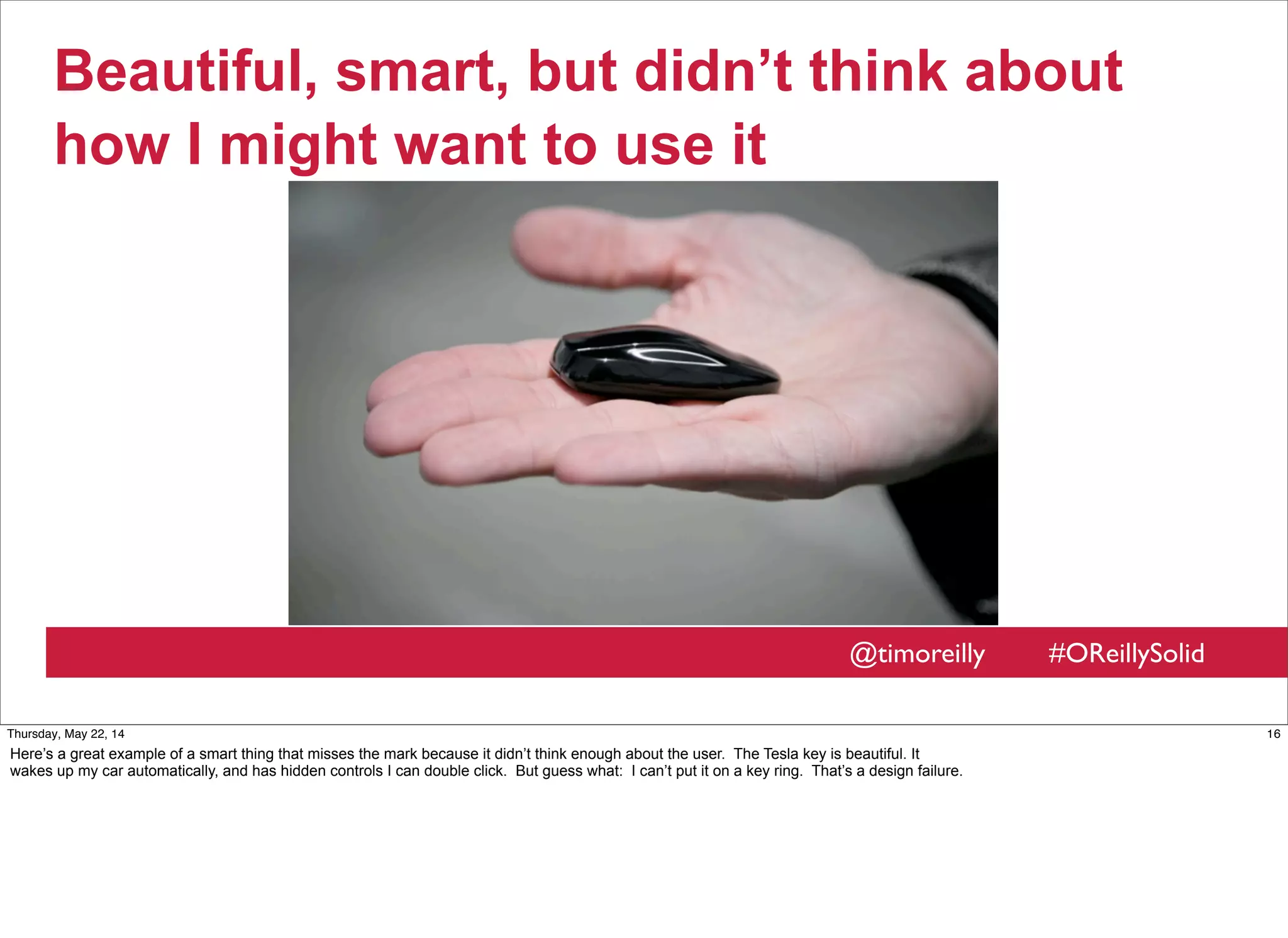 Beautiful, smart, but didn't think about how I might want to use it

@timoreilly #OReillySolid

Thursday, May 22, 14

16

Here's a great example of a smart thing that misses the mark because it didn't think enough about the user. The Tesla key is beautiful. It wakes up my car automatically, and has hidden controls I can double click. But guess what: I can't put it on a key ring. That's a design failure.